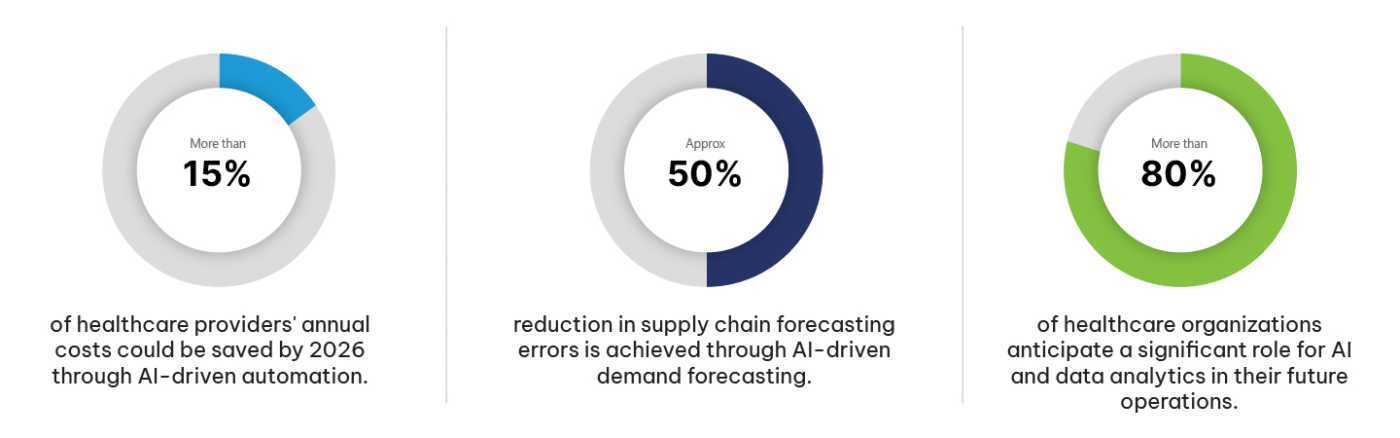 More than
15%

of healthcare providers' annual costs could be saved by 2026 through AI-driven automation.

Approx
50%

reduction in supply chain forecasting errors is achieved through AI-driven demand forecasting.

More than
80%

of healthcare organizations anticipate a significant role for AI and data analytics in their future operations.